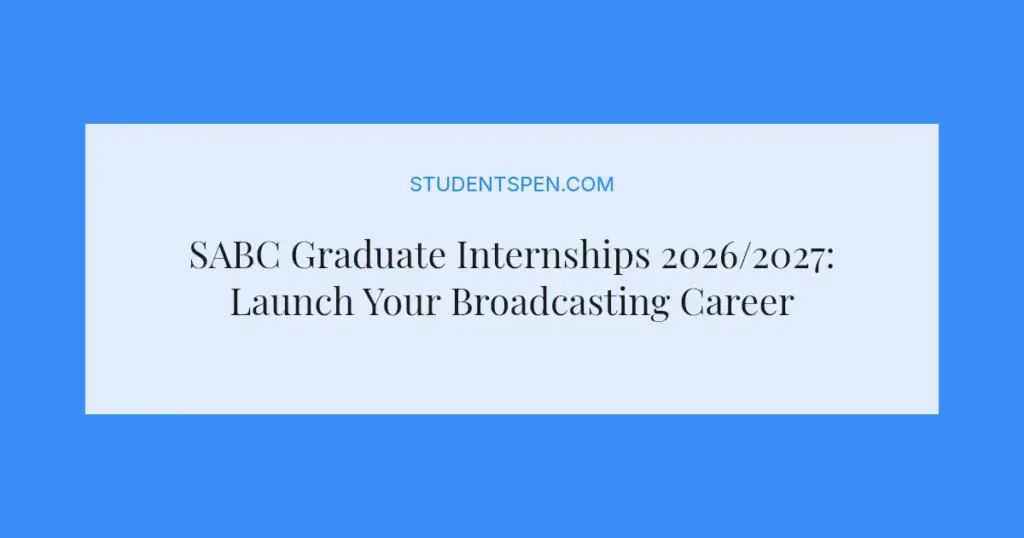 STUDENTSPEN.COM

SABC Graduate Internships 2026/2027: Launch Your Broadcasting Career